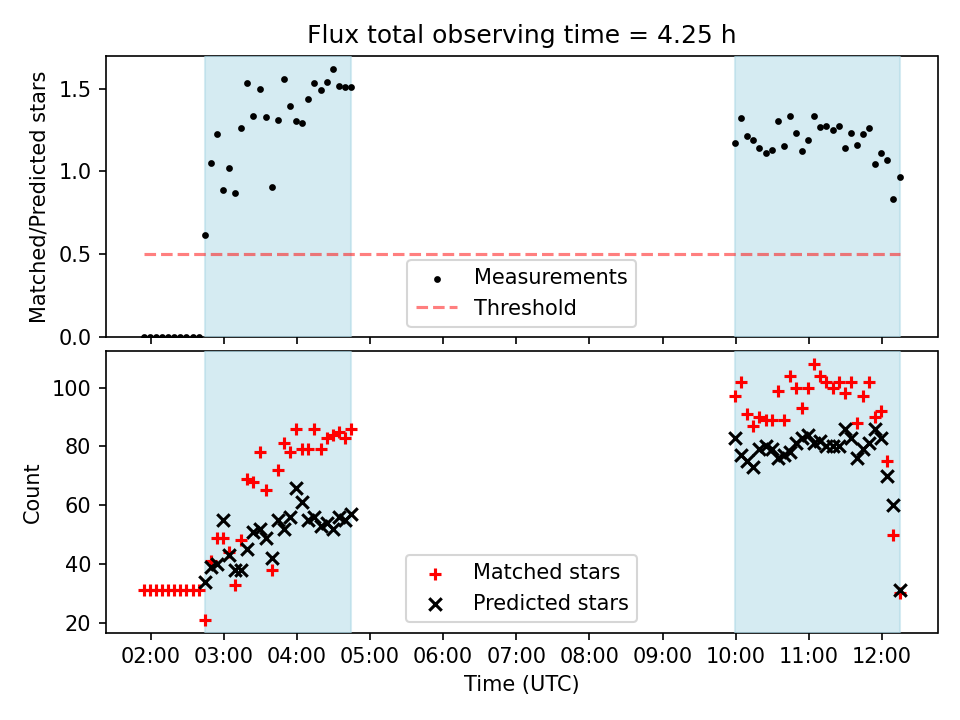 Flux total observing time = 4.25 h

Matched/Predicted stars

1.5
1.0
0.5
0.0

Measurements
Threshold

Count

100
80
60
40
20

Matched stars
Predicted stars

02:00 03:00 04:00 05:00 06:00 07:00 08:00 09:00 10:00 11:00 12:00

Time (UTC)